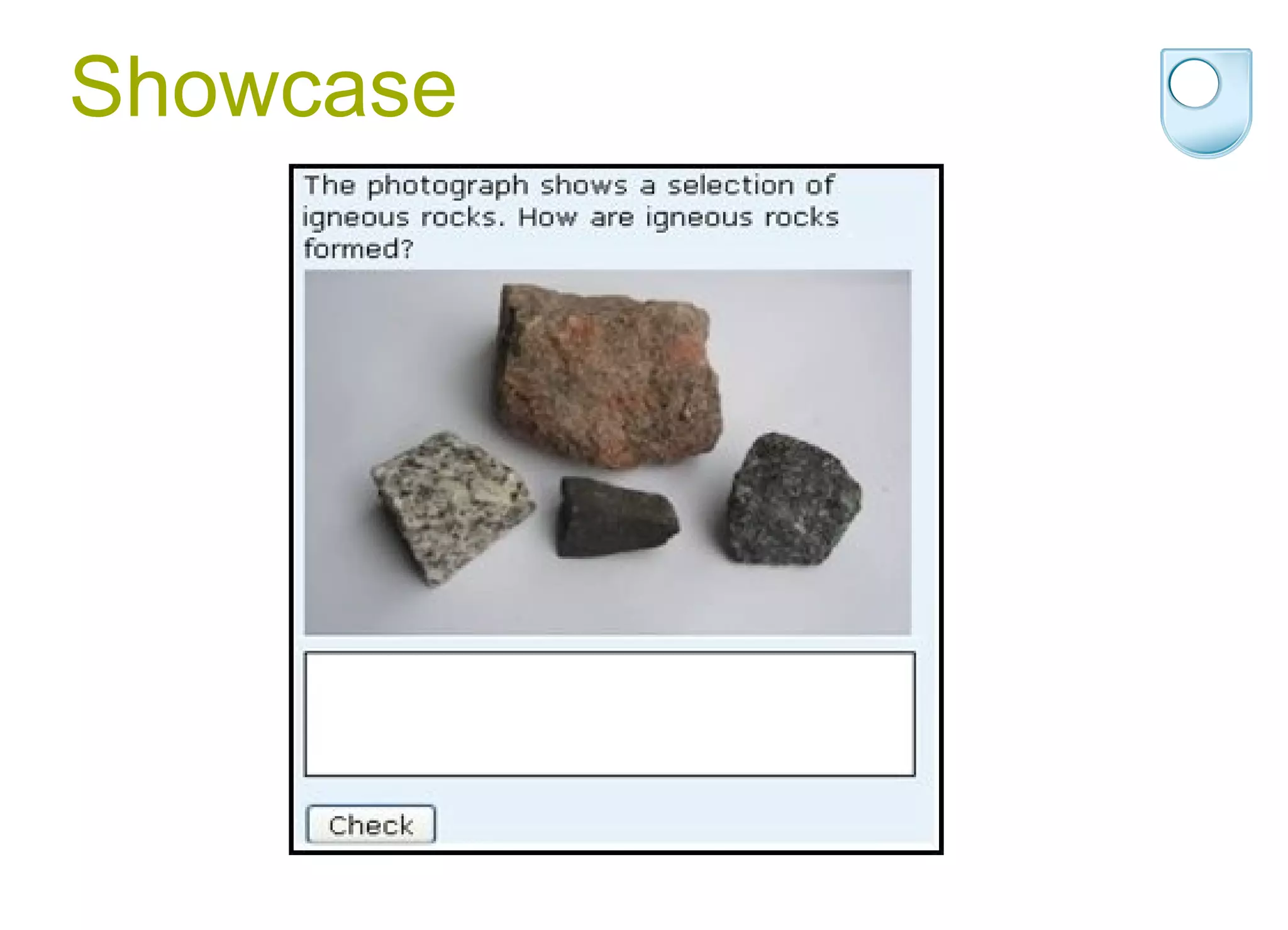 Showcase

The photograph shows a selection of igneous rocks. How are igneous rocks formed?

Check